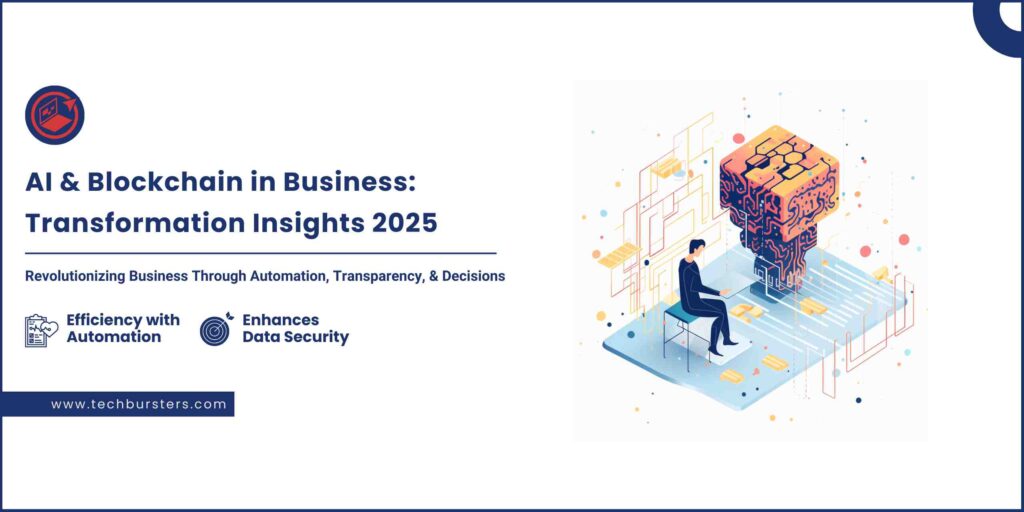 AI & Blockchain in Business: Transformation Insights 2025

Revolutionizing Business Through Automation, Transparency, & Decisions

Efficiency with Automation

Enhances Data Security

www.techbursters.com